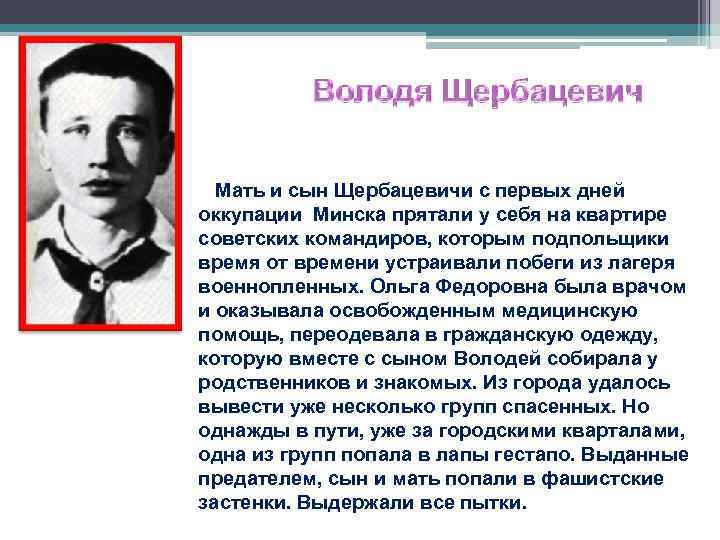 Володя Щербацевич

Мать и сын Щербацевичи с первых дней оккупации Минска прятали у себя на квартире советских командиров, которым подпольщики время от времени устраивали побеги из лагеря военнопленных. Ольга Федоровна была врачом и оказывала освобожденным медицинскую помощь, переодевала в гражданскую одежду, которую вместе с сыном Володей собирала у родственников и знакомых. Из города удалось вывести уже несколько групп спасенных. Но однажды в пути, уже за городскими кварталами, одна из групп попала в лапы гестапо. Выданные предателем, сын и мать попали в фашистские застенки. Выдержали все пытки.